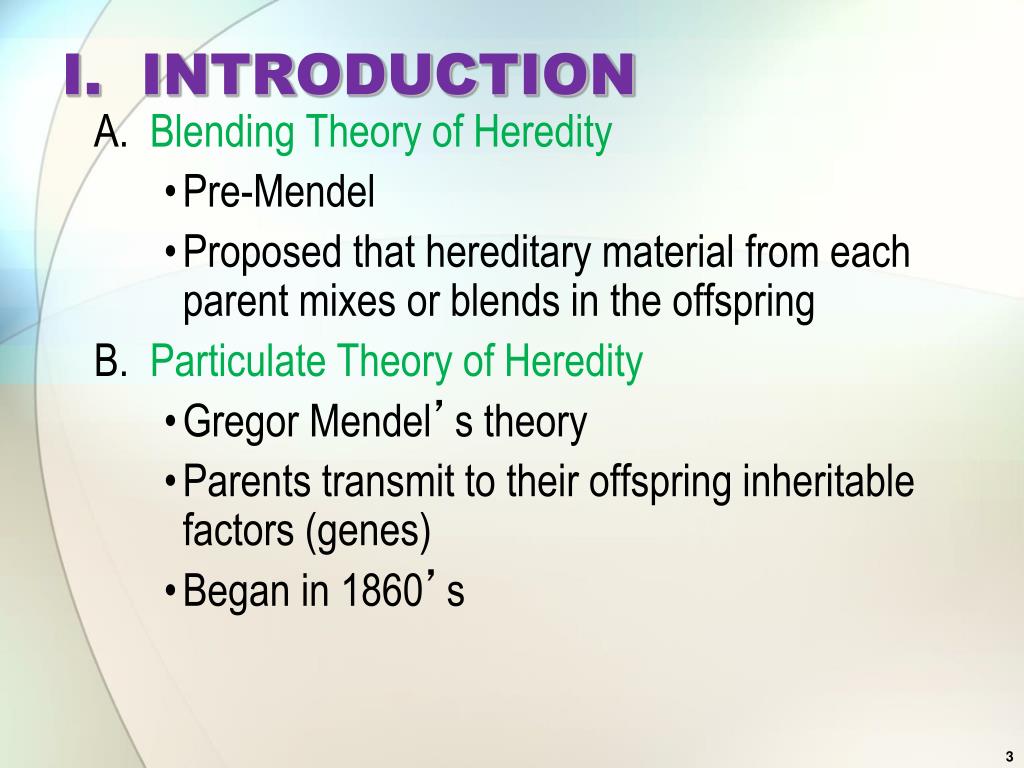 I. INTRODUCTION

A. Blending Theory of Heredity

• Pre-Mendel

• Proposed that hereditary material from each parent mixes or blends in the offspring

B. Particulate Theory of Heredity

• Gregor Mendel’s theory

• Parents transmit to their offspring inheritable factors (genes)

• Began in 1860’s

3